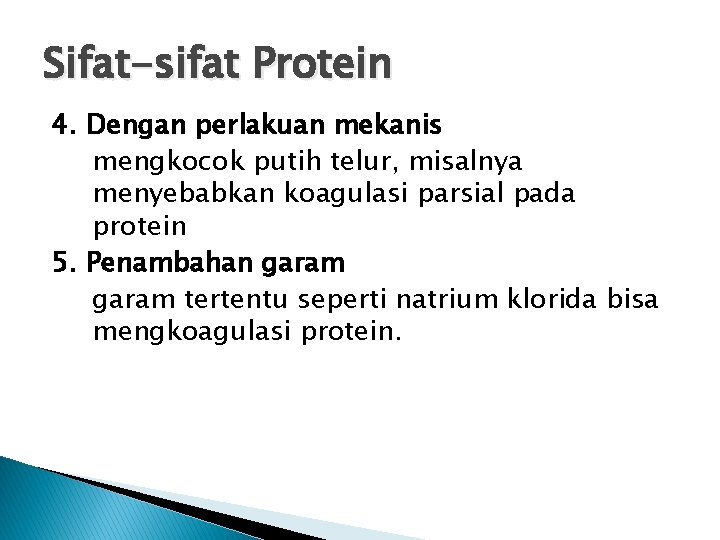 Sifat-sifat Protein

4. Dengan perlakuan mekanis
mengkocok putih telur, misalnya menyebabkan koagulasi parsial pada protein

5. Penambahan garam
garam tertentu seperti natrium klorida bisa mengkoagulasi protein.